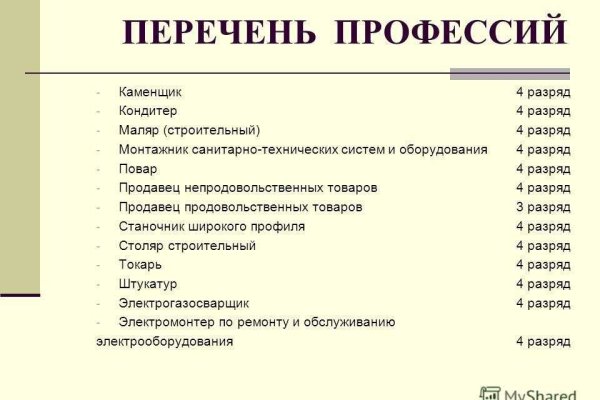 ПЕРЕЧЕНЬ ПРОФЕССИЙ

- Каменщик 4 разряд
- Кондитер 4 разряд
- Маляр (строительный) 4 разряд
- Монтажник санитарно-технических систем и оборудования 4 разряд
- Повар 4 разряд
- Продавец непродовольственных товаров 4 разряд
- Продавец продовольственных товаров 3 разряд
- Станочник широкого профиля 4 разряд
- Столяр строительный 4 разряд
- Токарь 4 разряд
- Штукатур 4 разряд
- Электрогазосварщик 4 разряд
- Электромонтер по ремонту и обслуживанию электрооборудования 4 разряд

MyShared